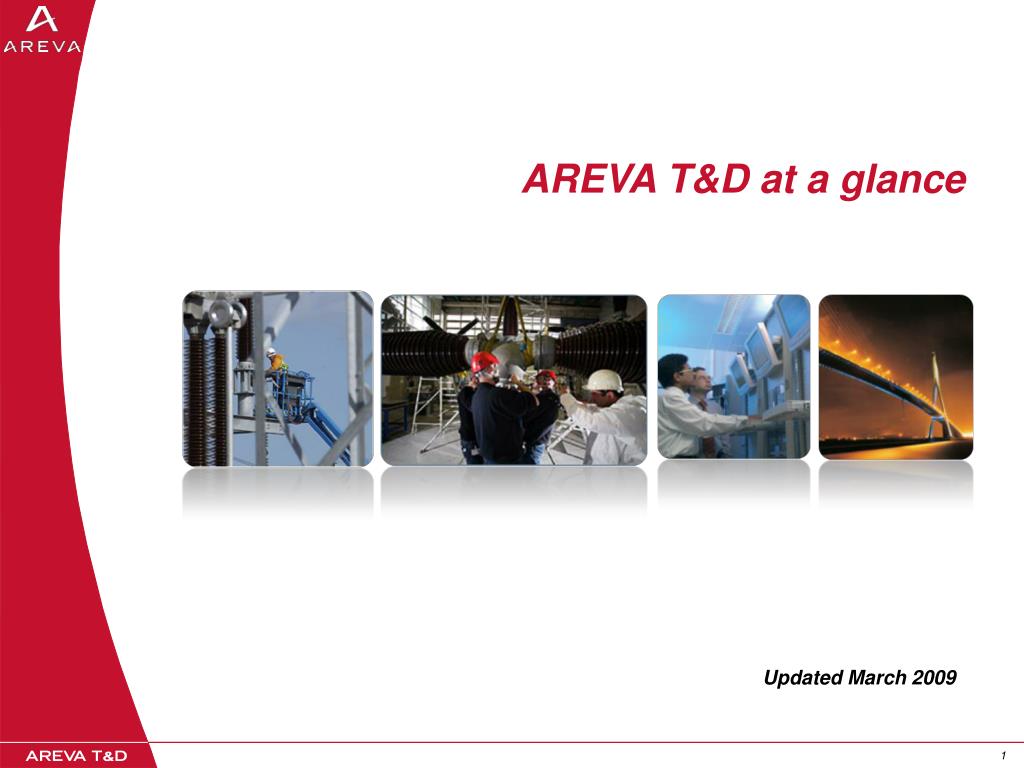 AREVA

AREVA T&D at a glance

Updated March 2009

AREVA T&D

1